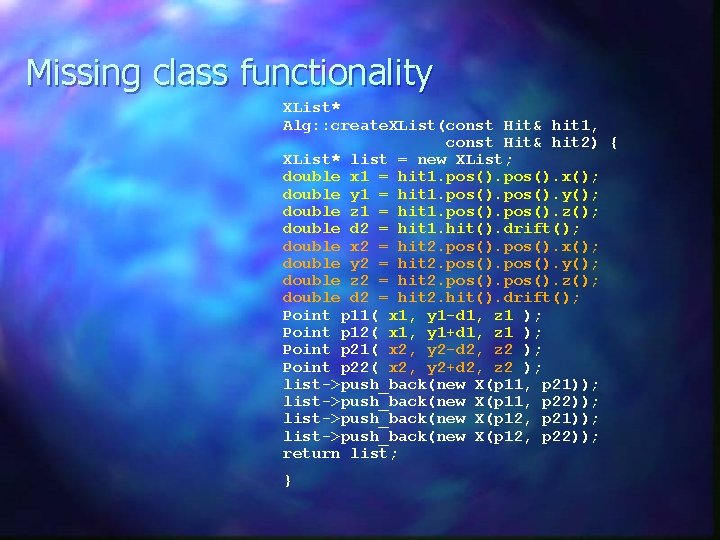 Missing class functionality

XList*
Alg::createXList(const Hit& hit1,
                 const Hit& hit2) {
XList* list = new XList;
double x1 = hit1.pos().pos().x();
double y1 = hit1.pos().pos().y();
double z1 = hit1.pos().pos().z();
double d2 = hit1.hit().drift();
double x2 = hit2.pos().pos().x();
double y2 = hit2.pos().pos().y();
double z2 = hit2.pos().pos().z();
double d2 = hit2.hit().drift();
Point p11( x1, y1-d1, z1 );
Point p12( x1, y1+d1, z1 );
Point p21( x2, y2-d2, z2 );
Point p22( x2, y2+d2, z2 );
list->push_back(new X(p11, p21));
list->push_back(new X(p11, p22));
list->push_back(new X(p12, p21));
list->push_back(new X(p12, p22));
return list;

}